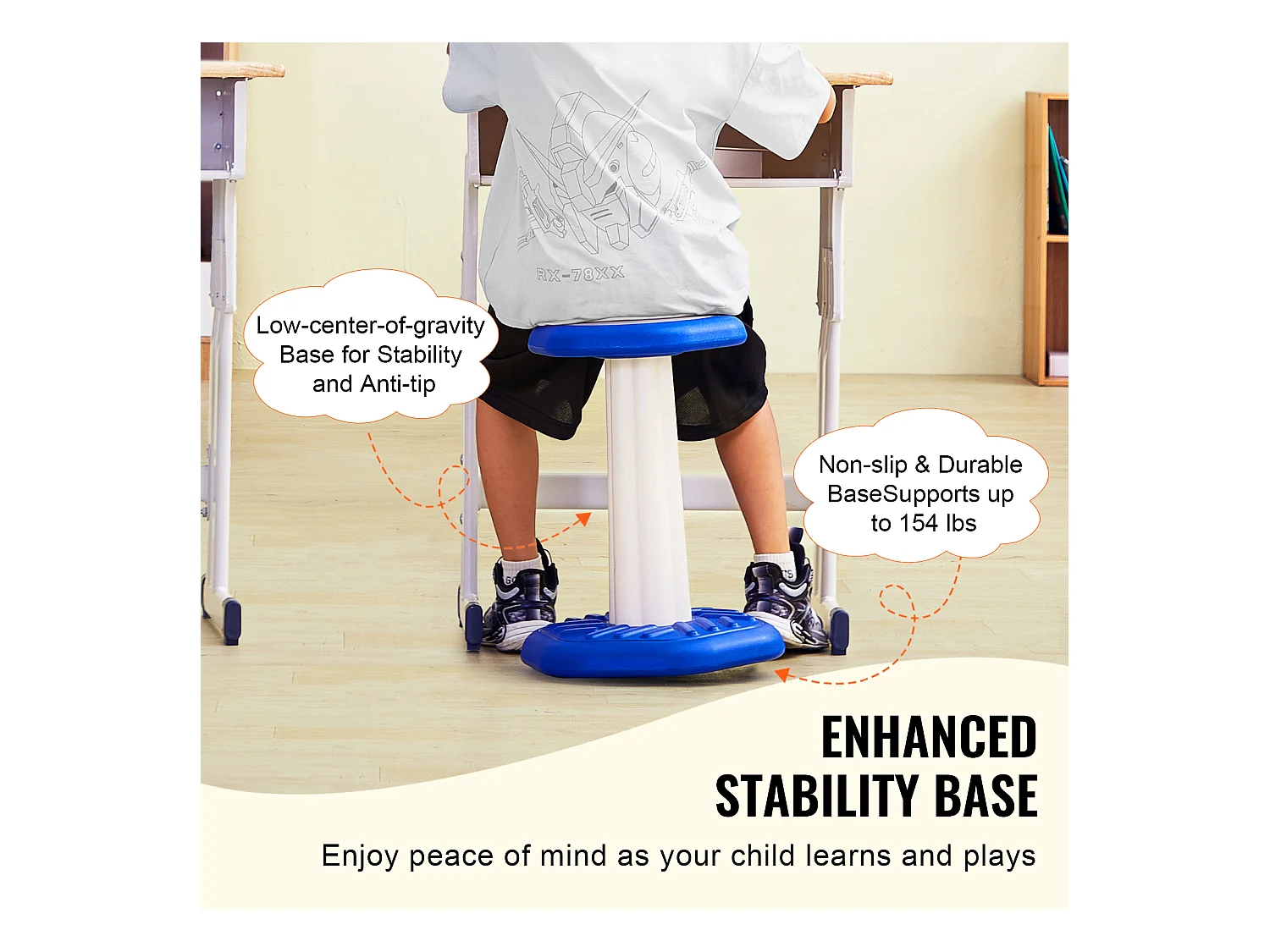 RX-78XX

Low-center-of-gravity Base for Stability and Anti-tip

Non-slip & Durable BaseSupports up to 154 lbs

ENHANCED STABILITY BASE

Enjoy peace of mind as your child learns and plays